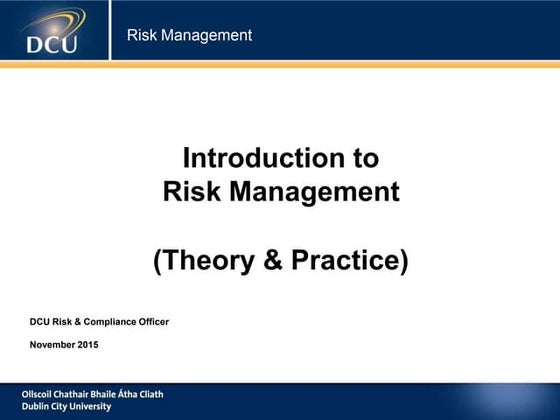 DCU

Risk Management

Introduction to
Risk Management

(Theory & Practice)

DCU Risk & Compliance Officer

November 2015

Ollscoil Chathair Bhaile Átha Cliath
Dublin City University